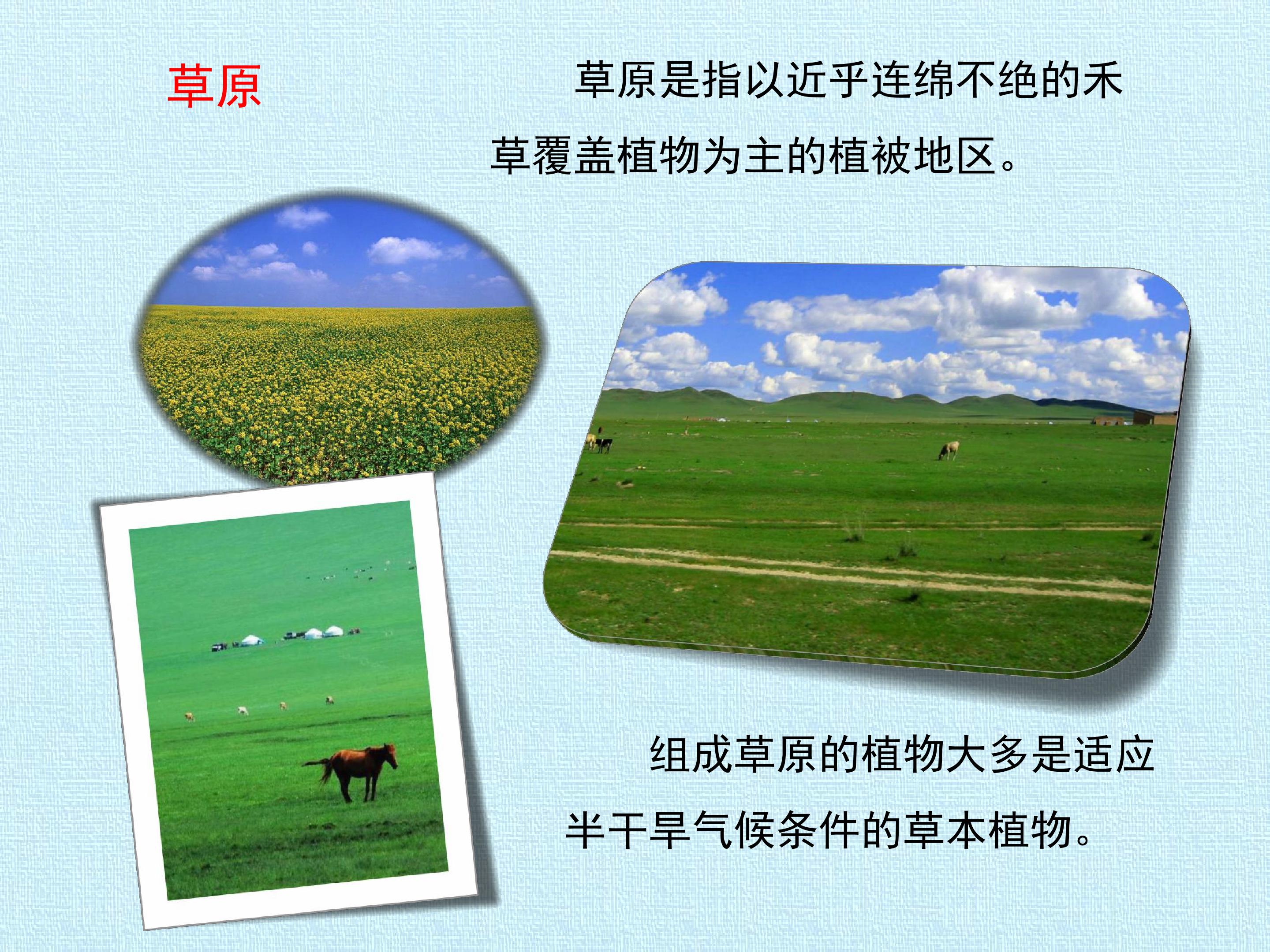 草原

草原是指以近乎连绵不绝的禾草覆盖植物为主的植被地区。

组成草原的植物大多是适应半干旱气候条件的草本植物。